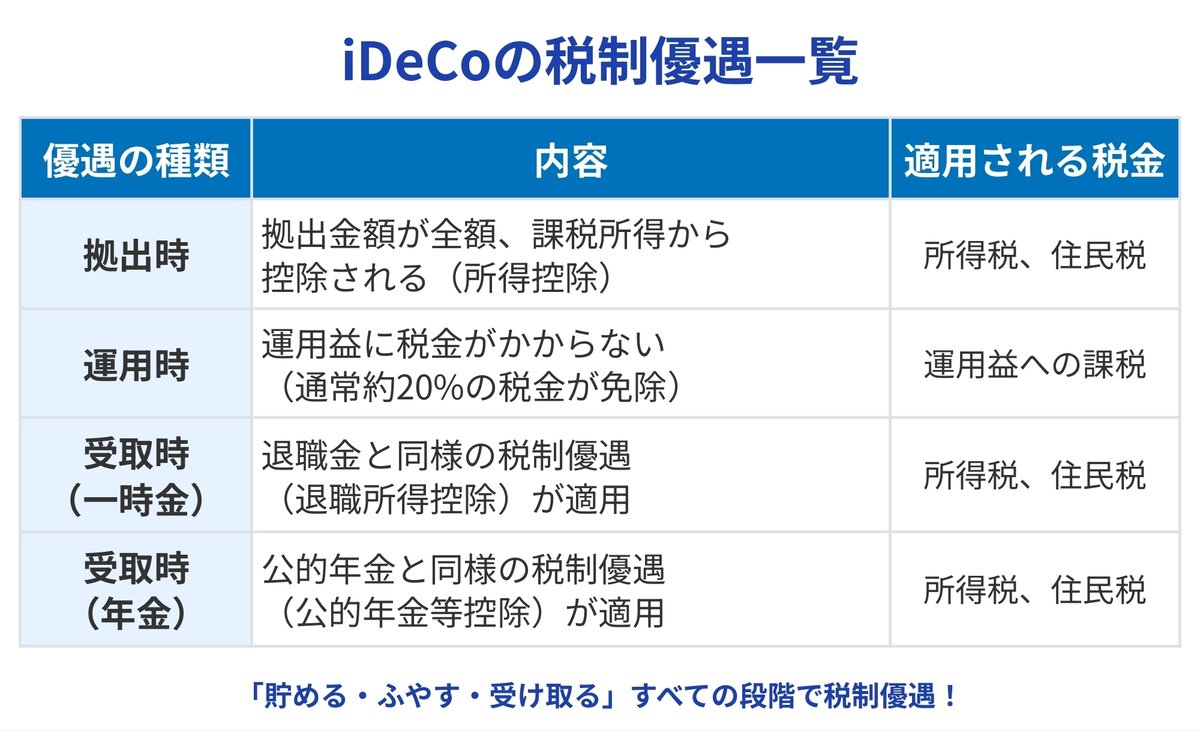 iDeCoの税制優遇一覧

| 優遇の種類 | 内容 | 適用される税金 |
|---|---|---|
| 拠出時 | 拠出金額が全額、課税所得から控除される（所得控除） | 所得税、住民税 |
| 運用時 | 運用益に税金がかからない（通常約20%の税金が免除） | 運用益への課税 |
| 受取時（一時金） | 退職金と同様の税制優遇（退職所得控除）が適用 | 所得税、住民税 |
| 受取時（年金） | 公的年金と同様の税制優遇（公的年金等控除）が適用 | 所得税、住民税 |

「貯める・ふやす・受け取る」すべての段階で税制優遇！